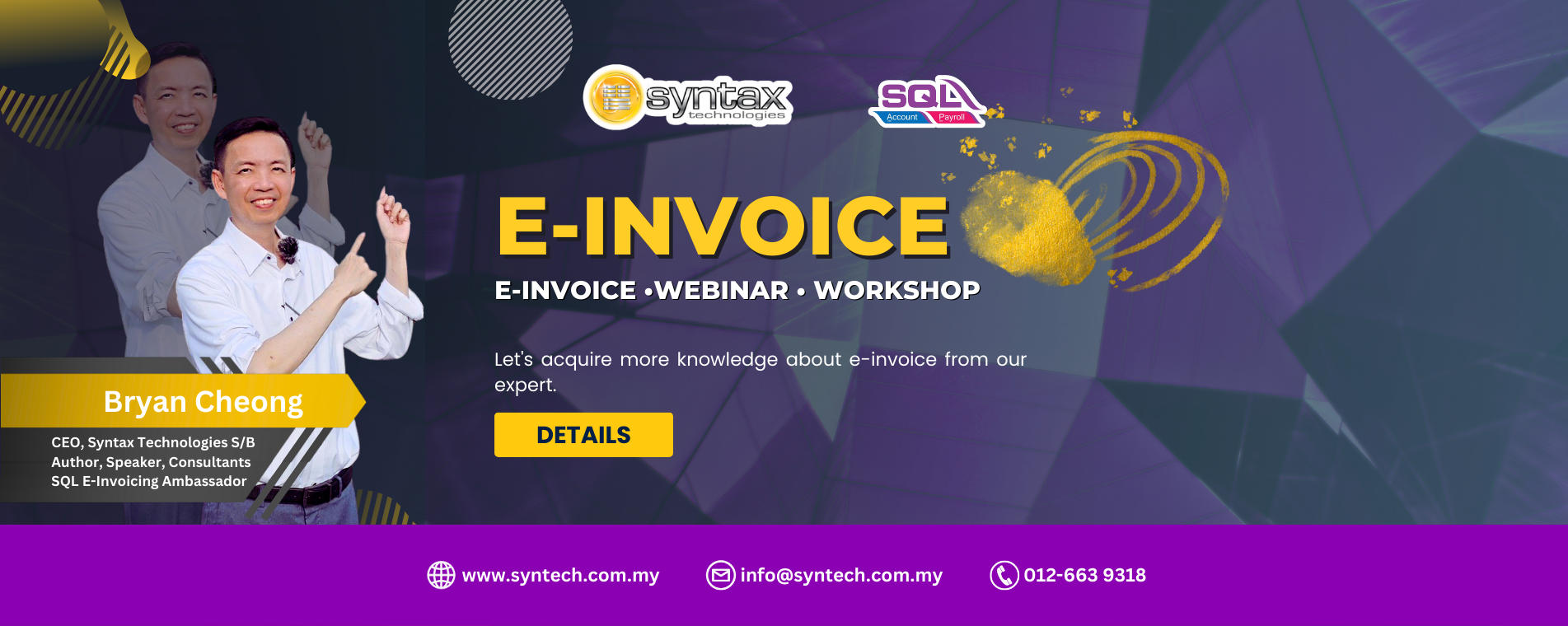 syntax technologies

SQL Account Payroll

E-INVOICE

E-INVOICE •WEBINAR • WORKSHOP

Let's acquire more knowledge about e-invoice from our expert.

DETAILS

Bryan Cheong

CEO, Syntax Technologies S/B
Author, Speaker, Consultants
SQL E-Invoicing Ambassador

www.syntech.com.my info@syntech.com.my 012-663 9318